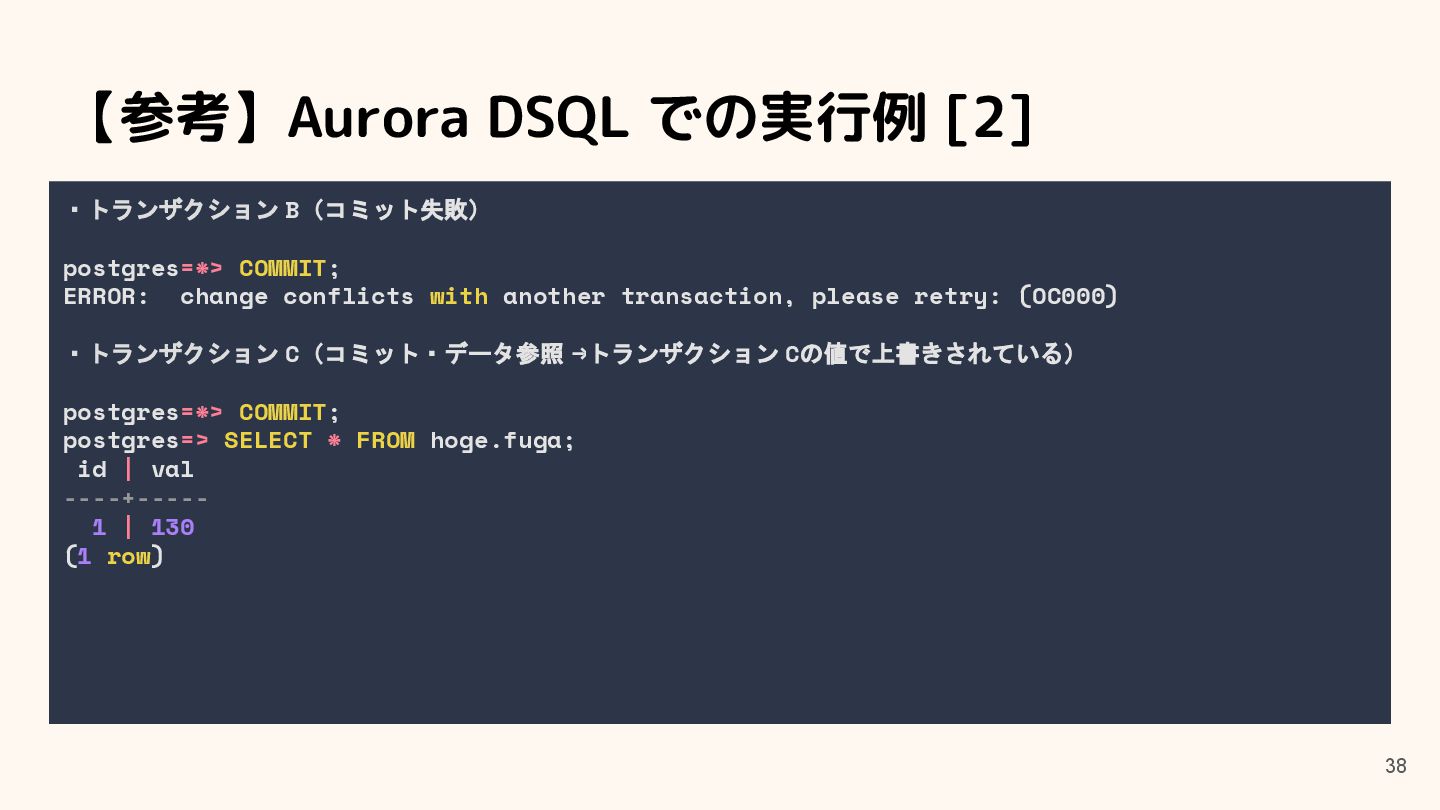 【参考】Aurora DSQL での実行例 [2]

・トランザクション B（コミット失敗）

postgres=*> COMMIT;
ERROR:  change conflicts with another transaction, please retry: (OC000)

・トランザクション C（コミット・データ参照 →トランザクション Cの値で上書きされている）

postgres=*> COMMIT;
postgres=> SELECT * FROM hoge.fuga;
 id | val
----+-----
  1 | 130
(1 row)

38